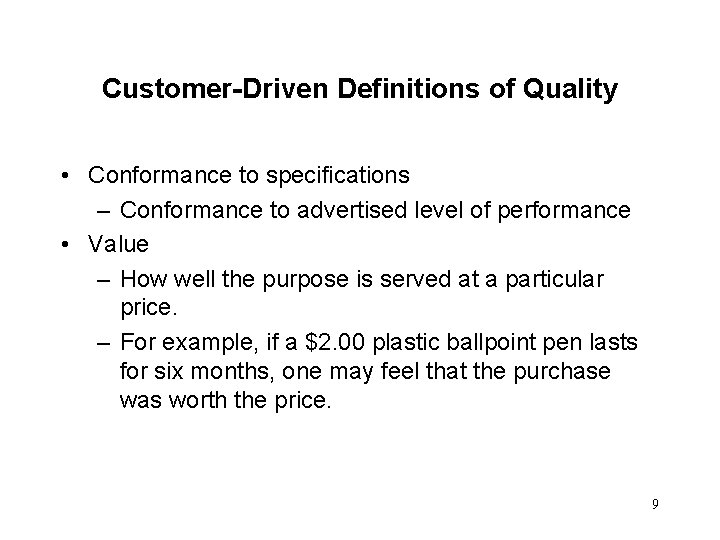 Customer-Driven Definitions of Quality

• Conformance to specifications
  – Conformance to advertised level of performance
• Value
  – How well the purpose is served at a particular price.
  – For example, if a \$2.00 plastic ballpoint pen lasts for six months, one may feel that the purchase was worth the price.

9